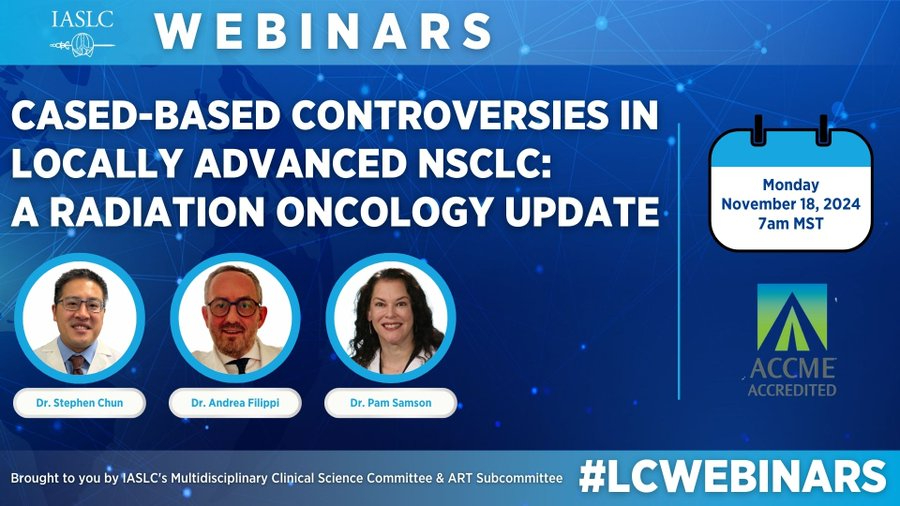 IASLC

WEBINARS

CASED-BASED CONTROVERSIES IN LOCALLY ADVANCED NSCLC: A RADIATION ONCOLOGY UPDATE

Monday
November 18, 2024
7am MST

ACCME
ACCREDITED

Dr. Stephen Chun

Dr. Andrea Filippi

Dr. Pam Samson

Brought to you by IASLC's Multidisciplinary Clinical Science Committee & ART Subcommittee

#LCWEBINARS